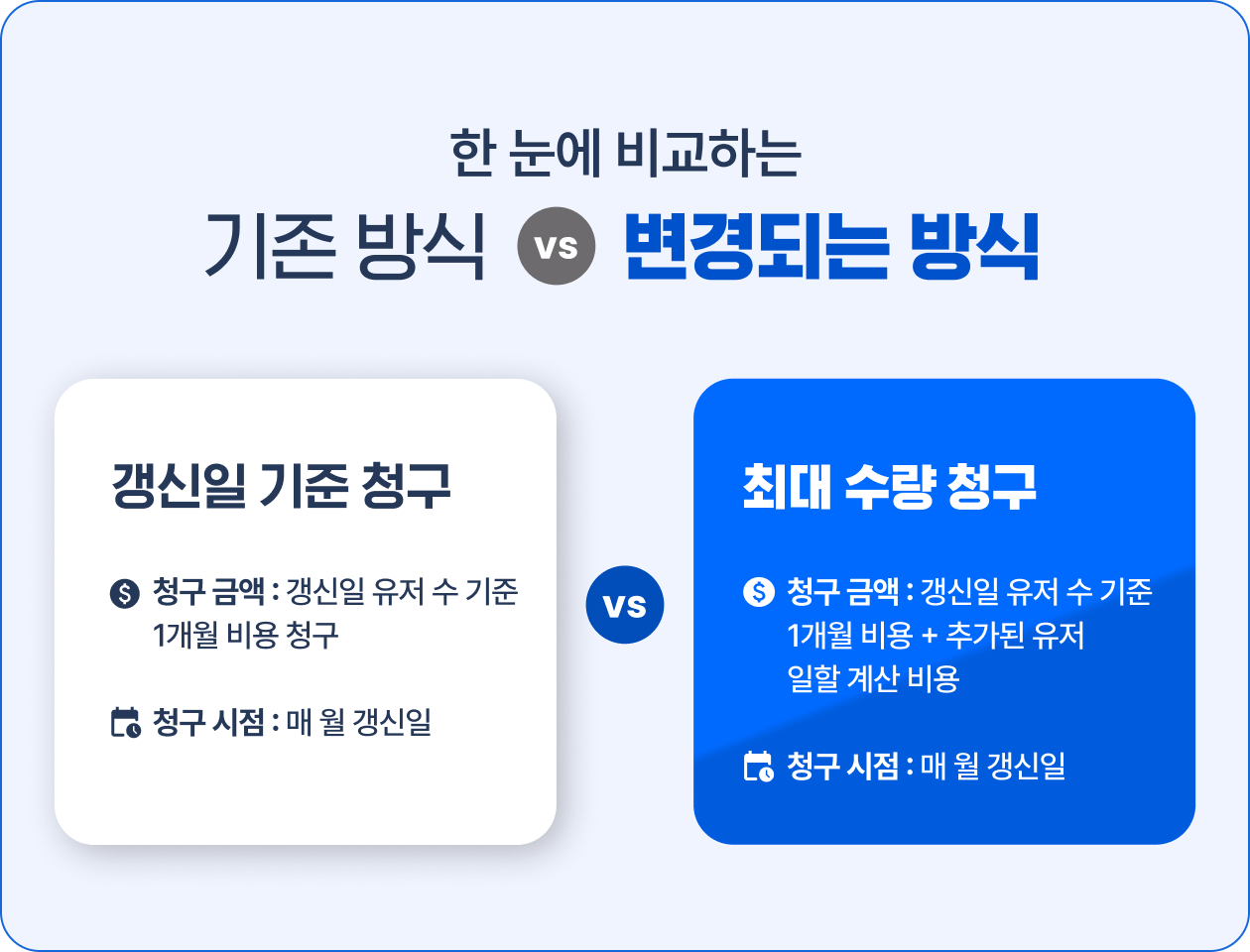 한 눈에 비교하는
기존 방식 vs 변경되는 방식

갱신일 기준 청구

청구 금액 : 갱신일 유저 수 기준 1개월 비용 청구

청구 시점 : 매 월 갱신일

vs

최대 수량 청구

청구 금액 : 갱신일 유저 수 기준 1개월 비용 + 추가된 유저 일할 계산 비용

청구 시점 : 매 월 갱신일